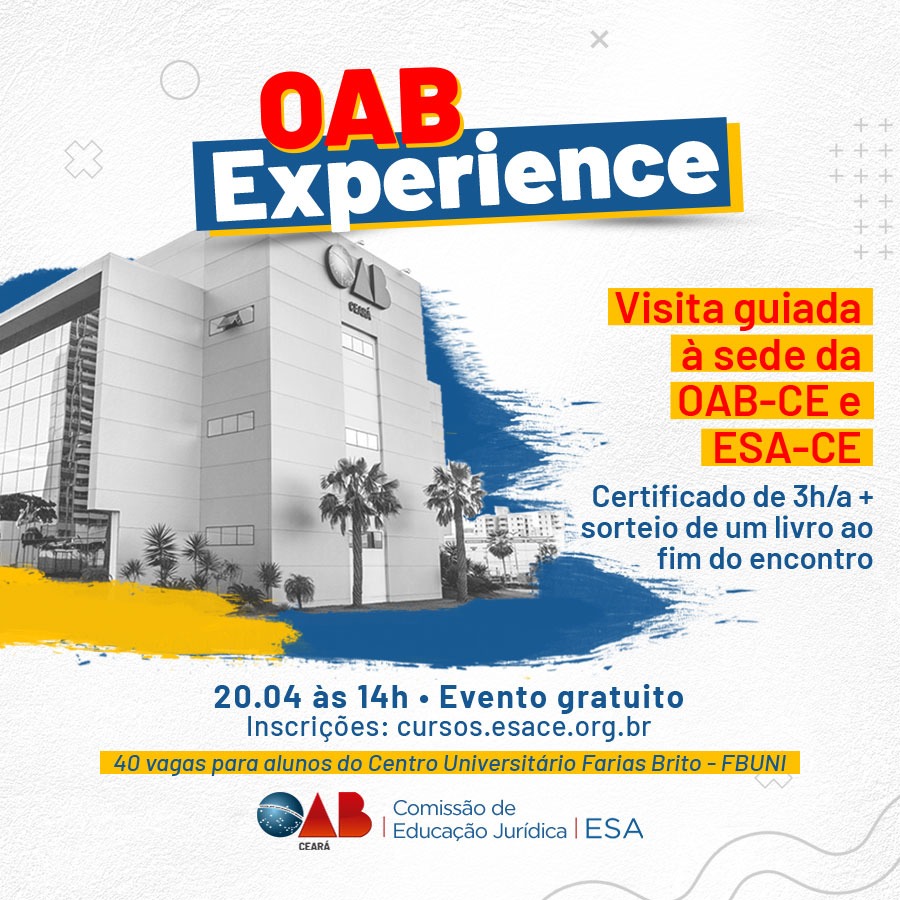 OAB
Experience

OAB
CEARÁ

Visita guiada à sede da OAB-CE e ESA-CE

Certificado de 3h/a + sorteio de um livro ao fim do encontro

20.04 às 14h • Evento gratuito
Inscrições: cursos.esace.org.br

40 vagas para alunos do Centro Universitário Farias Brito - FBUNI

OAB CEARÁ | Comissão de Educação Jurídica | ESA